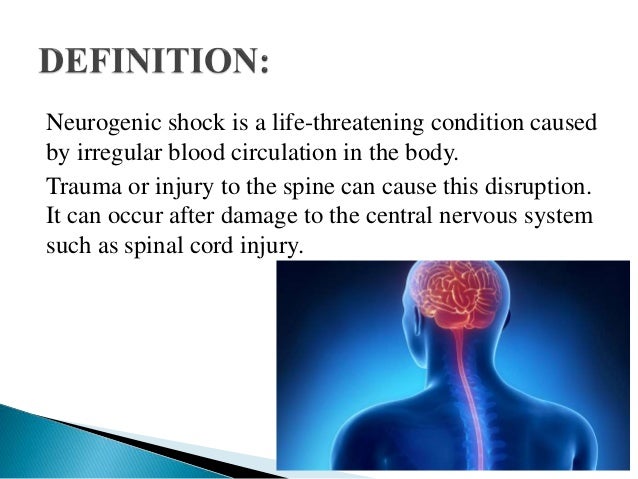 DEFINITION:

Neurogenic shock is a life-threatening condition caused by irregular blood circulation in the body.

Trauma or injury to the spine can cause this disruption. It can occur after damage to the central nervous system such as spinal cord injury.